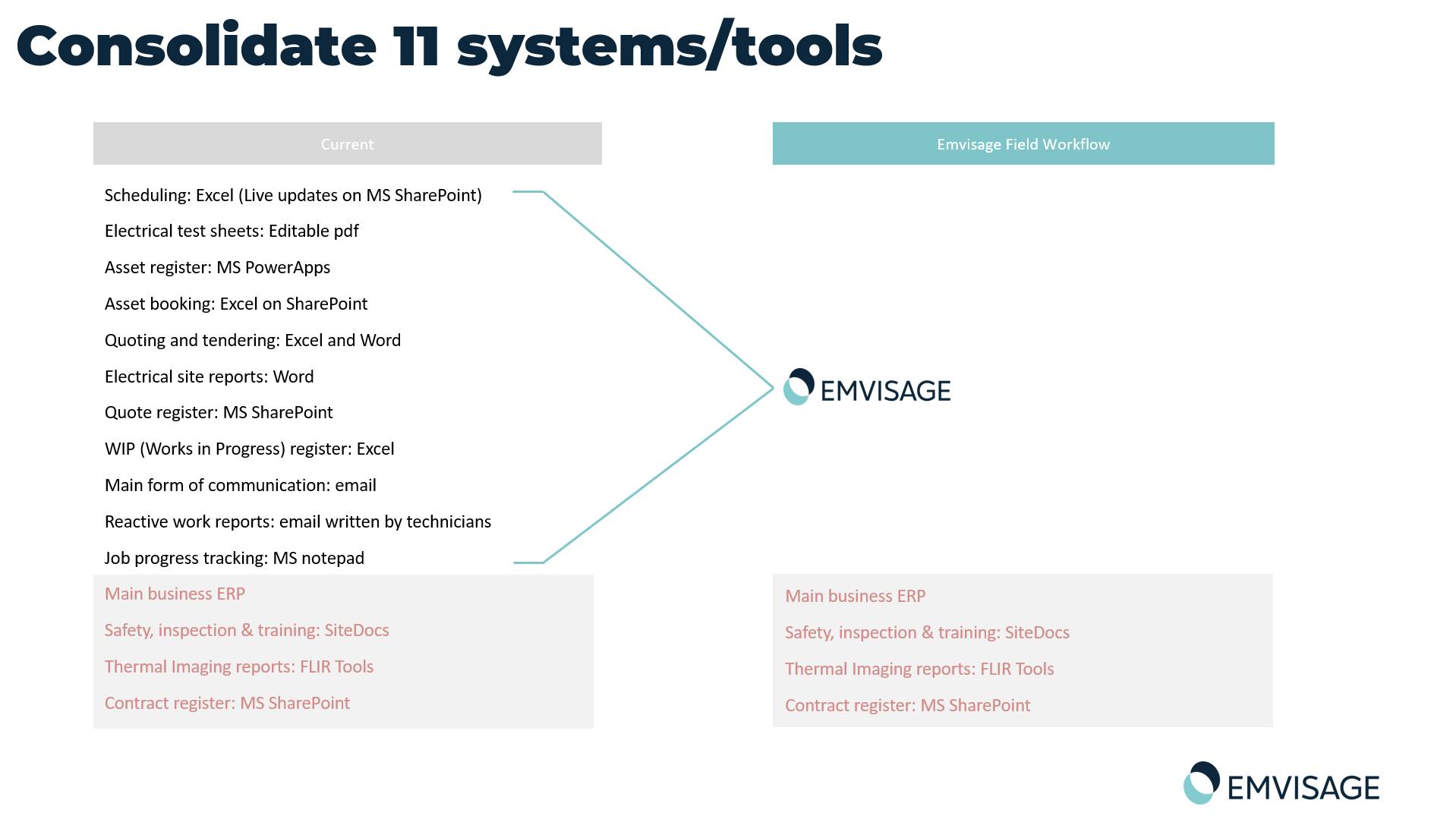 Consolidate 11 systems/tools

Current

Scheduling: Excel (Live updates on MS SharePoint)

Electrical test sheets: Editable pdf

Asset register: MS PowerApps

Asset booking: Excel on SharePoint

Quoting and tendering: Excel and Word

Electrical site reports: Word

Quote register: MS SharePoint

WIP (Works in Progress) register: Excel

Main form of communication: email

Reactive work reports: email written by technicians

Job progress tracking: MS notepad

Main business ERP

Safety, inspection & training: SiteDocs

Thermal Imaging reports: FLIR Tools

Contract register: MS SharePoint

Emvisage Field Workflow

EMVISAGE

Main business ERP

Safety, inspection & training: SiteDocs

Thermal Imaging reports: FLIR Tools

Contract register: MS SharePoint

EMVISAGE